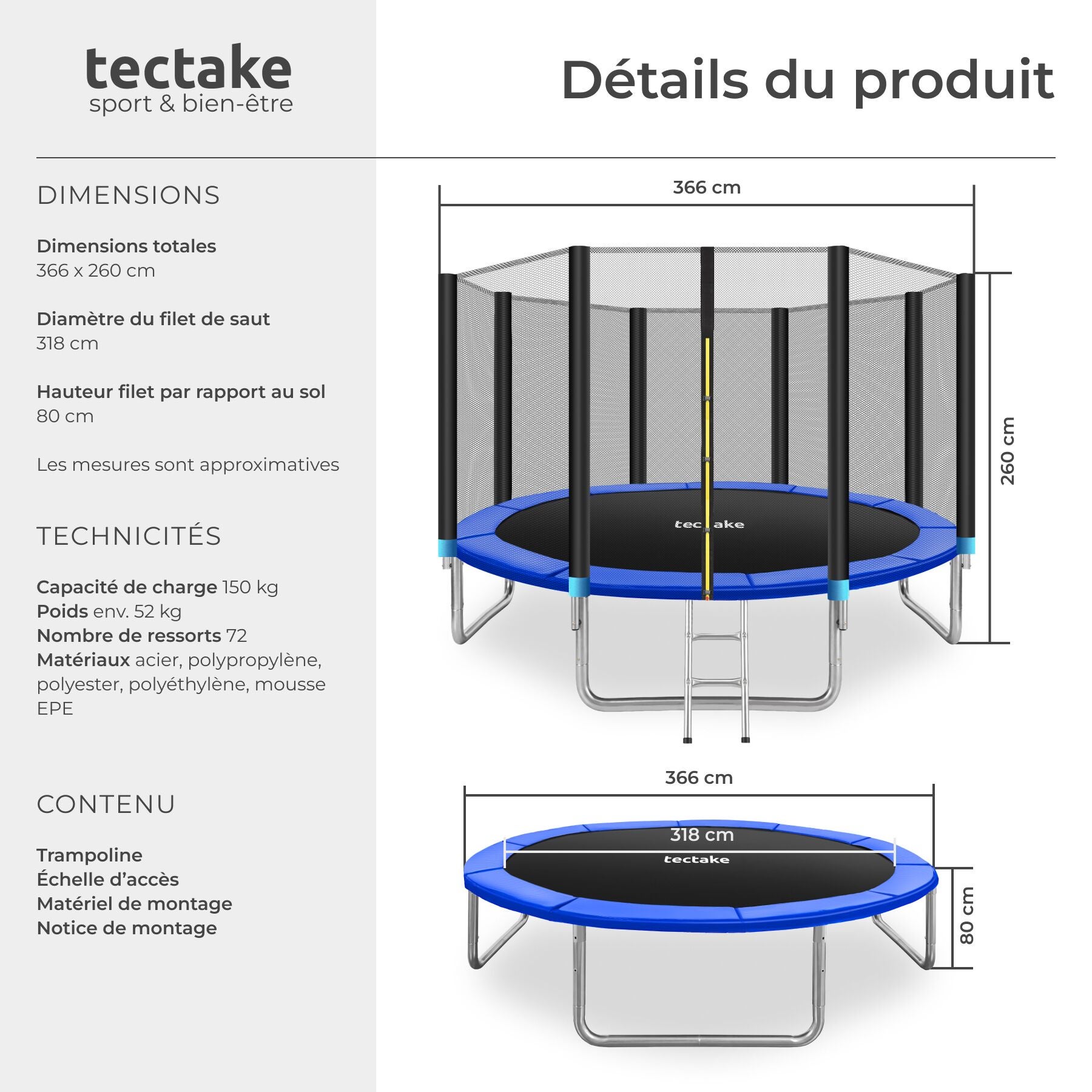 tectake
sport & bien-être

Détails du produit

DIMENSIONS

Dimensions totales
366 x 260 cm

Diamètre du filet de saut
318 cm

Hauteur filet par rapport au sol
80 cm

Les mesures sont approximatives

TECHNICITÉS

Capacité de charge 150 kg
Poids env. 52 kg
Nombre de ressorts 72
Matériaux acier, polypropylène, polyester, polyéthylène, mousse EPE

CONTENU

Trampoline
Échelle d'accès
Matériel de montage
Notice de montage

366 cm
260 cm
tectake

366 cm
318 cm
tectake
80 cm